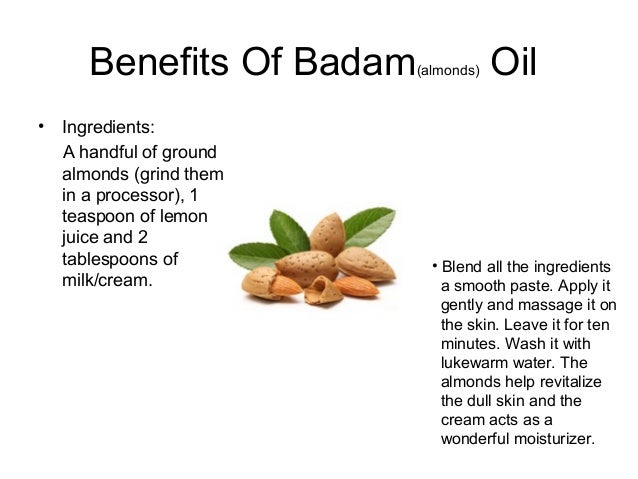 Benefits Of Badam(almonds) Oil

• Ingredients:
A handful of ground almonds (grind them in a processor), 1 teaspoon of lemon juice and 2 tablespoons of milk/cream.

• Blend all the ingredients a smooth paste. Apply it gently and massage it on the skin. Leave it for ten minutes. Wash it with lukewarm water. The almonds help revitalize the dull skin and the cream acts as a wonderful moisturizer.